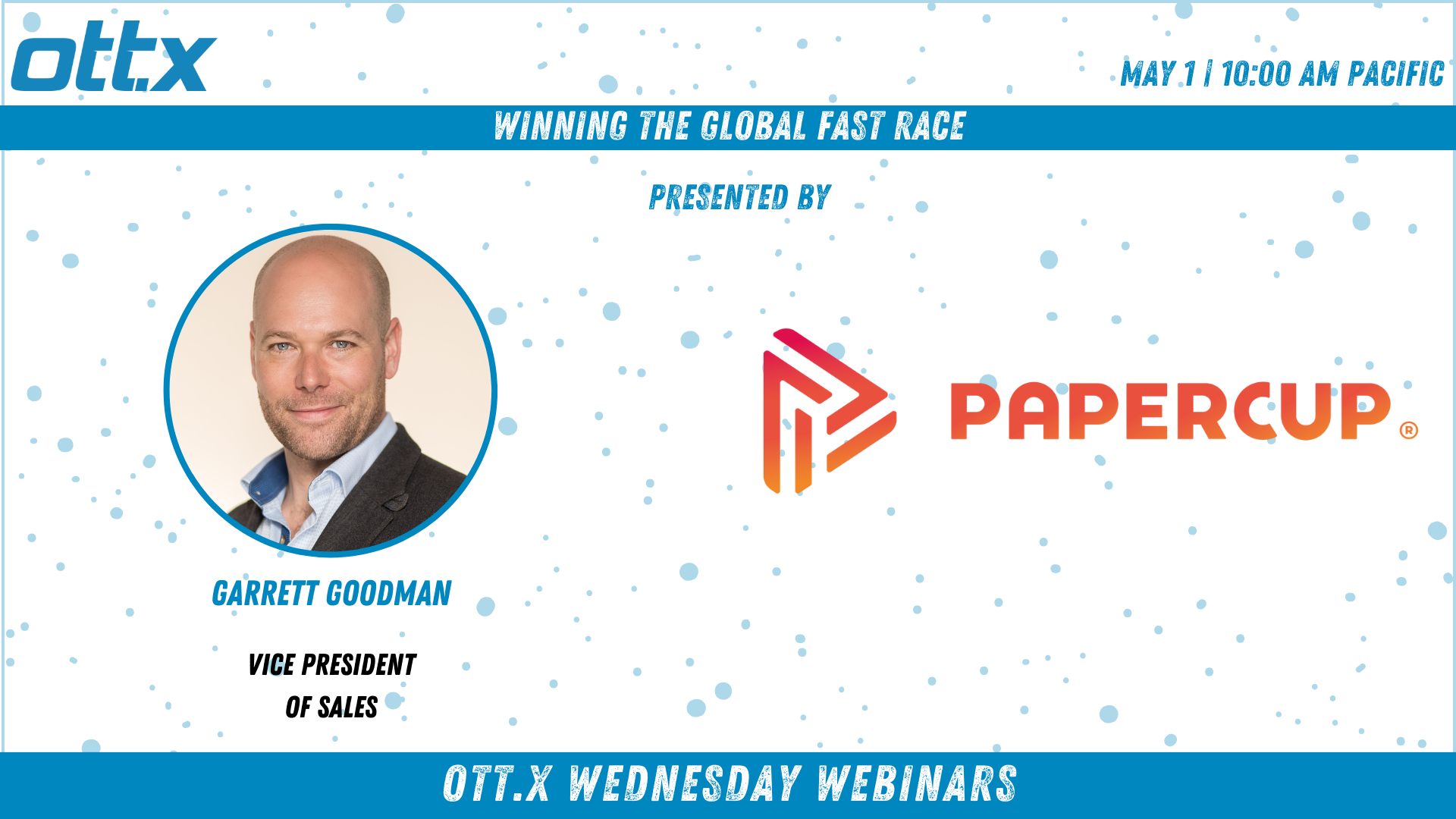 ott.x

MAY 1 | 10:00 AM PACIFIC

WINNING THE GLOBAL FAST RACE

PRESENTED BY

PAPERCUP®

GARRETT GOODMAN

VICE PRESIDENT OF SALES

OTT.X WEDNESDAY WEBINARS